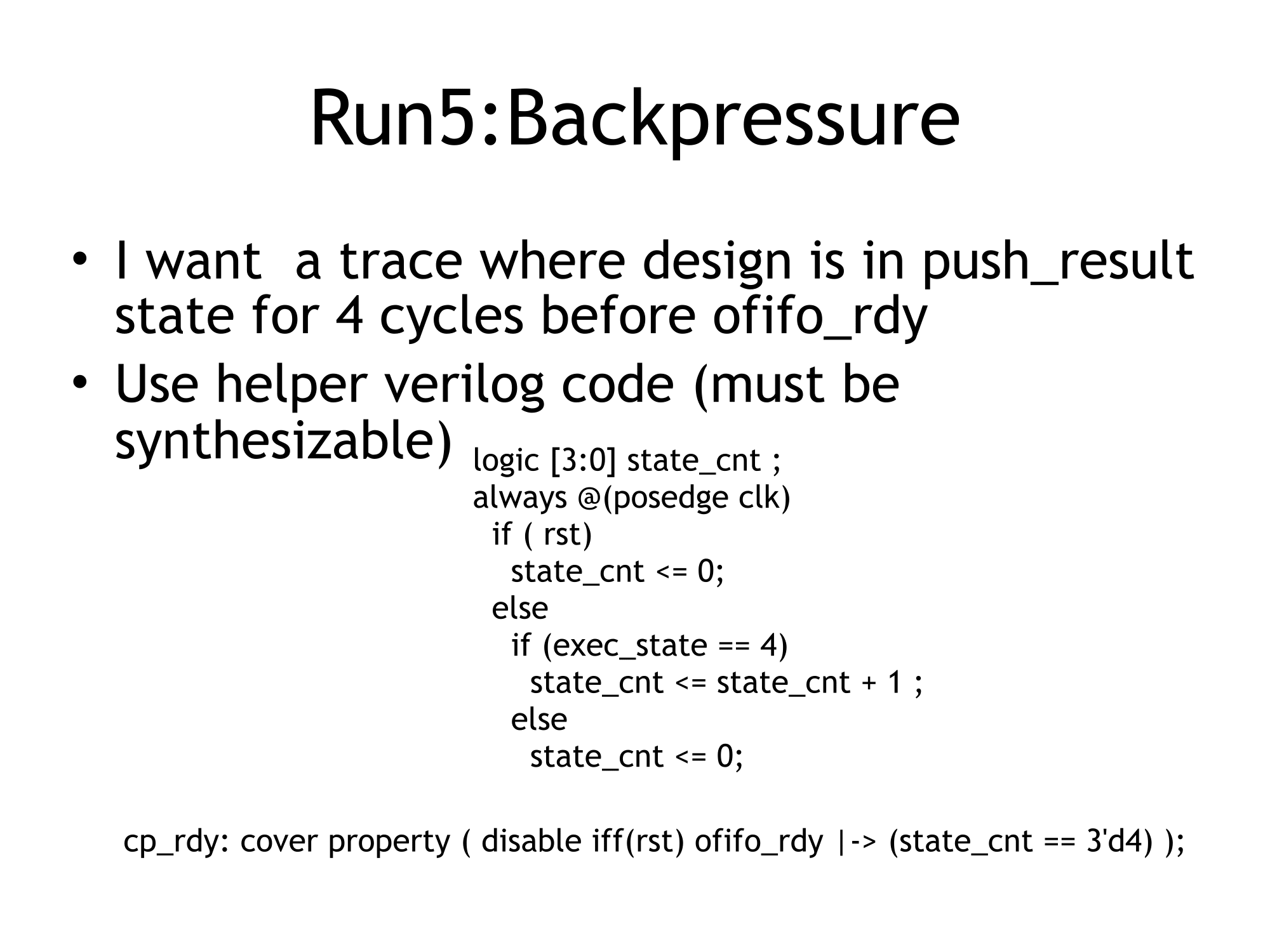 Run5:Backpressure

• I want  a trace where design is in push_result state for 4 cycles before ofifo_rdy
• Use helper verilog code (must be synthesizable)

logic [3:0] state_cnt ;
always @(posedge clk)
  if ( rst)
    state_cnt <= 0;
  else
    if (exec_state == 4)
      state_cnt <= state_cnt + 1 ;
    else
      state_cnt <= 0;

cp_rdy: cover property ( disable iff(rst) ofifo_rdy |-> (state_cnt == 3'd4) );